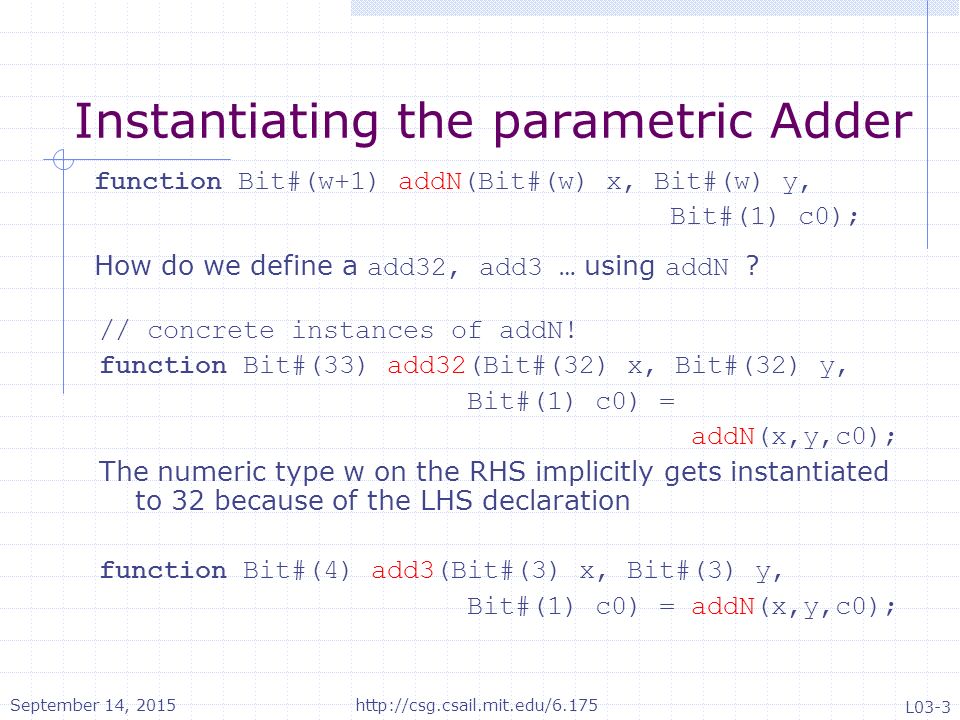 Instantiating the parametric Adder

function Bit#(w+1) addN(Bit#(w) x, Bit#(w) y,
Bit#(1) c0);

How do we define a add32, add3 … using addN ?

// concrete instances of addN!
function Bit#(33) add32(Bit#(32) x, Bit#(32) y,
Bit#(1) c0) =
addN(x,y,c0);

The numeric type w on the RHS implicitly gets instantiated to 32 because of the LHS declaration

function Bit#(4) add3(Bit#(3) x, Bit#(3) y,
Bit#(1) c0) = addN(x,y,c0);

September 14, 2015 http://csg.csail.mit.edu/6.175 L03-3